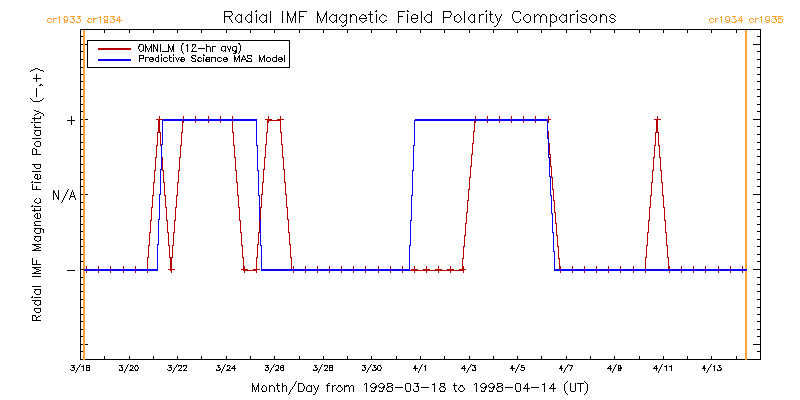 cr1933 cr1934

Radial IMF Magnetic Field Polarity Comparisons

cr1934 cr1935

OMNI_M (12-hr avg)
Predictive Science MAS Model

Radial IMF Magnetic Field Polarity (−,+)

+
N/A
−

3/18
3/20
3/22
3/24
3/26
3/28
3/30
4/1
4/3
4/5
4/7
4/9
4/11
4/13

Month/Day from 1998-03-18 to 1998-04-14 (UT)